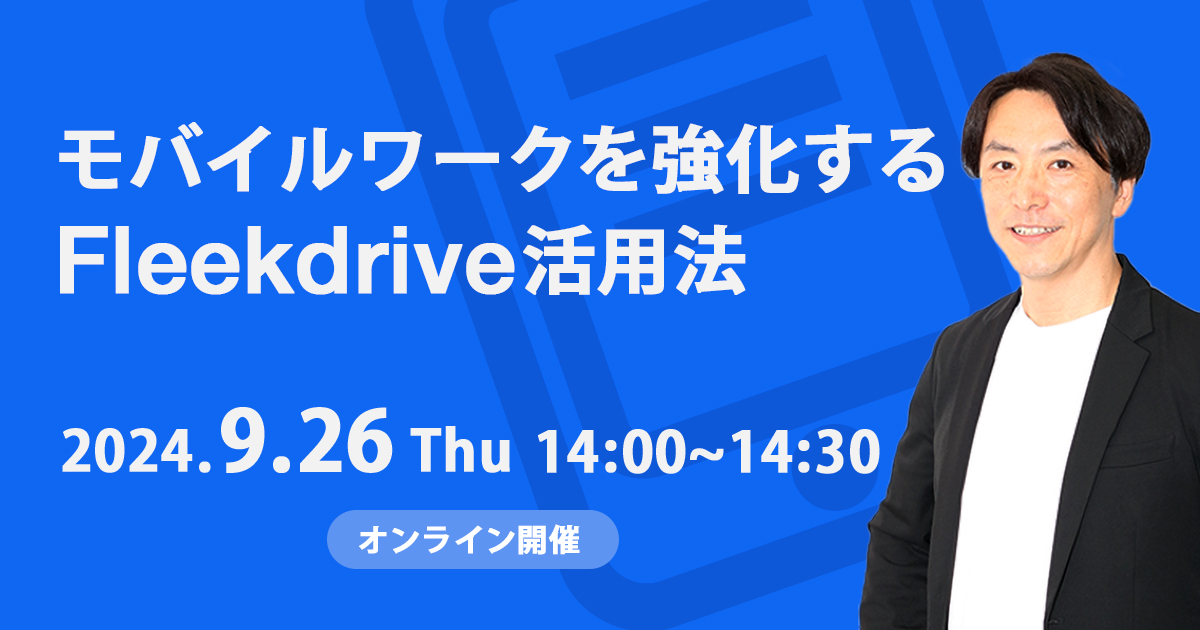 モバイルワークを強化する
Fleekdrive活用法

2024.9.26 Thu 14:00~14:30

オンライン開催